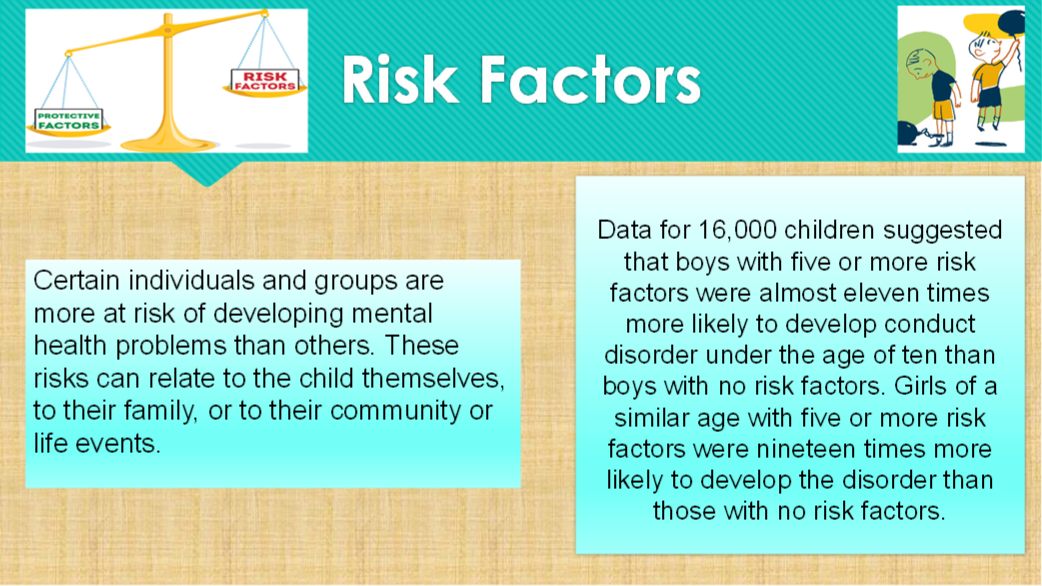 PROTECTIVE FACTORS

RISK FACTORS

Risk Factors

Certain individuals and groups are more at risk of developing mental health problems than others. These risks can relate to the child themselves, to their family, or to their community or life events.

Data for 16,000 children suggested that boys with five or more risk factors were almost eleven times more likely to develop conduct disorder under the age of ten than boys with no risk factors. Girls of a similar age with five or more risk factors were nineteen times more likely to develop the disorder than those with no risk factors.